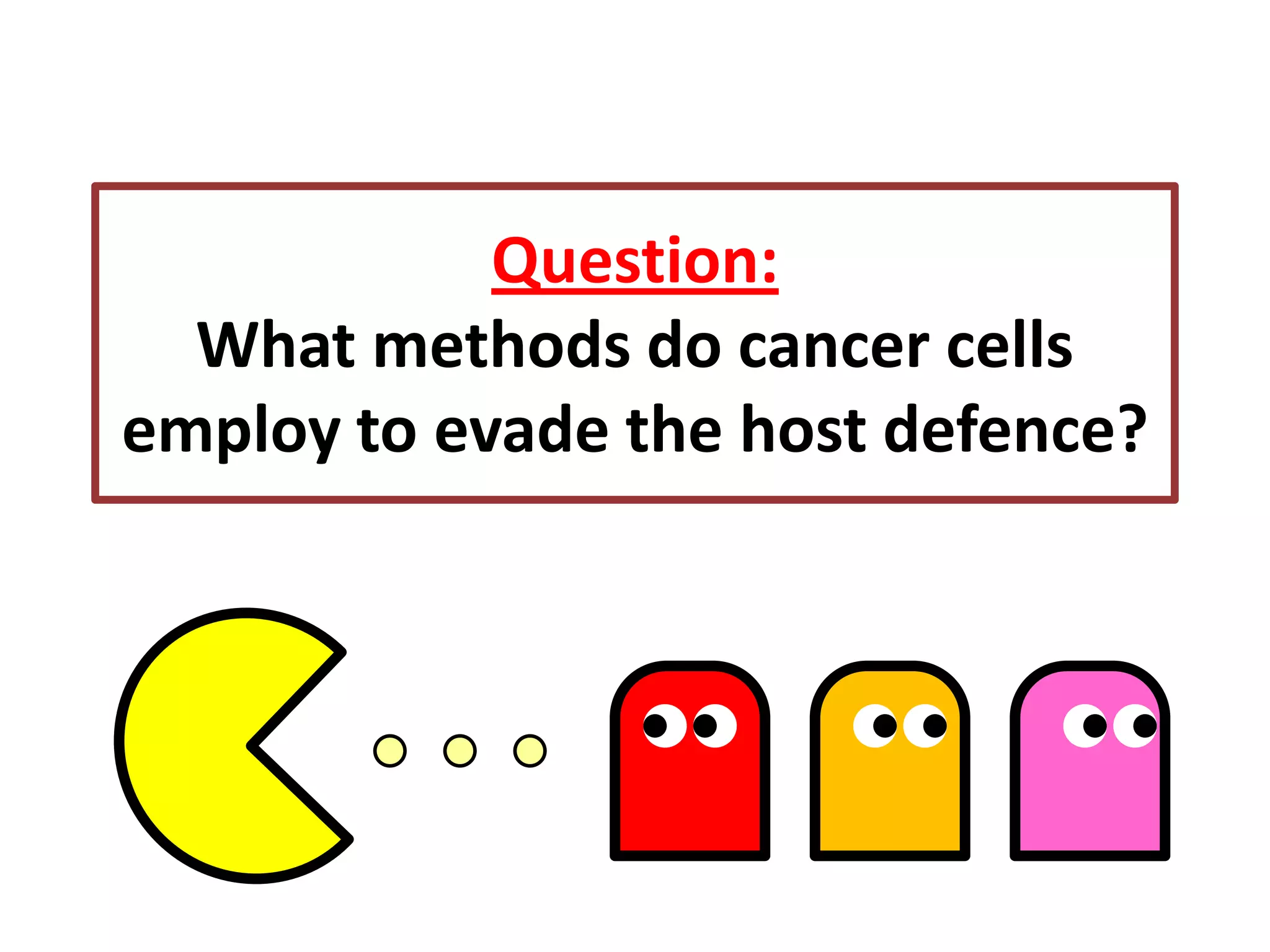 Question:
What methods do cancer cells employ to evade the host defence?